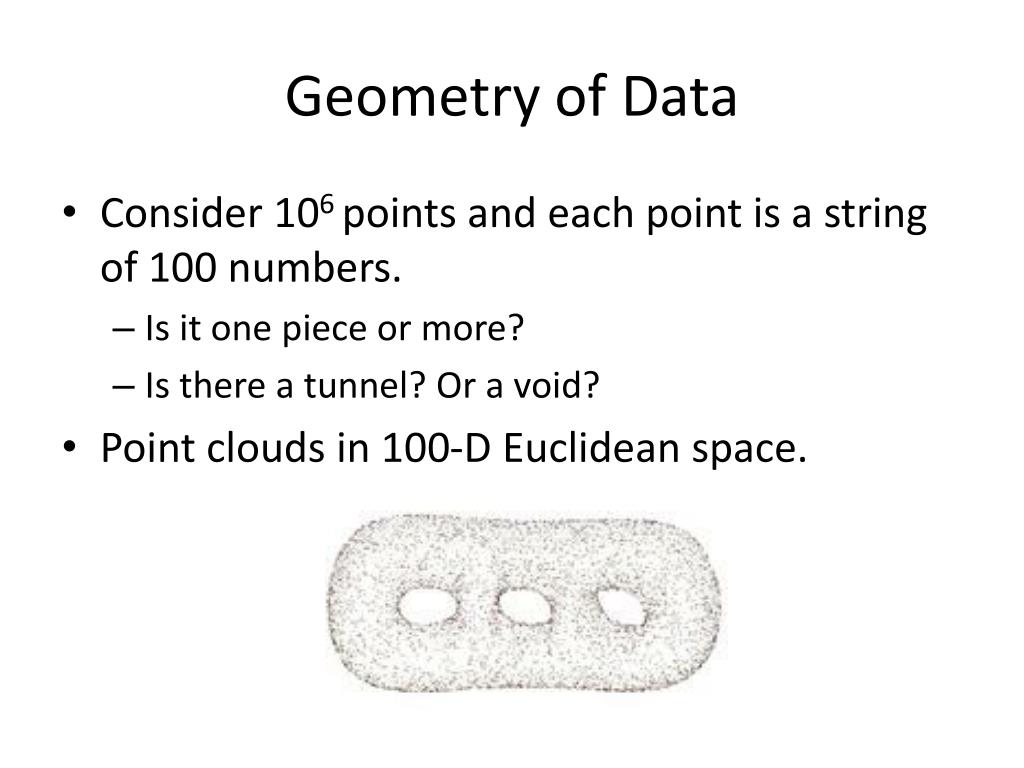 Geometry of Data

• Consider $10^6$ points and each point is a string of 100 numbers.
– Is it one piece or more?
– Is there a tunnel? Or a void?

• Point clouds in 100-D Euclidean space.